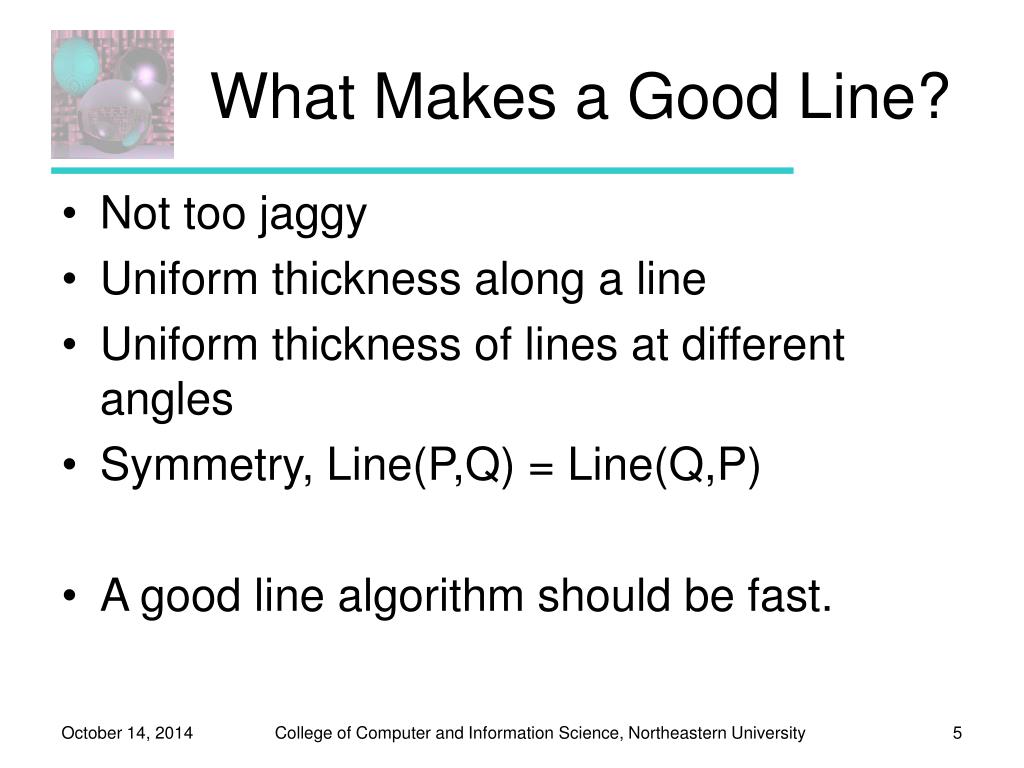 What Makes a Good Line?

• Not too jaggy
• Uniform thickness along a line
• Uniform thickness of lines at different angles
• Symmetry, Line(P,Q) = Line(Q,P)

• A good line algorithm should be fast.

October 14, 2014 College of Computer and Information Science, Northeastern University 5